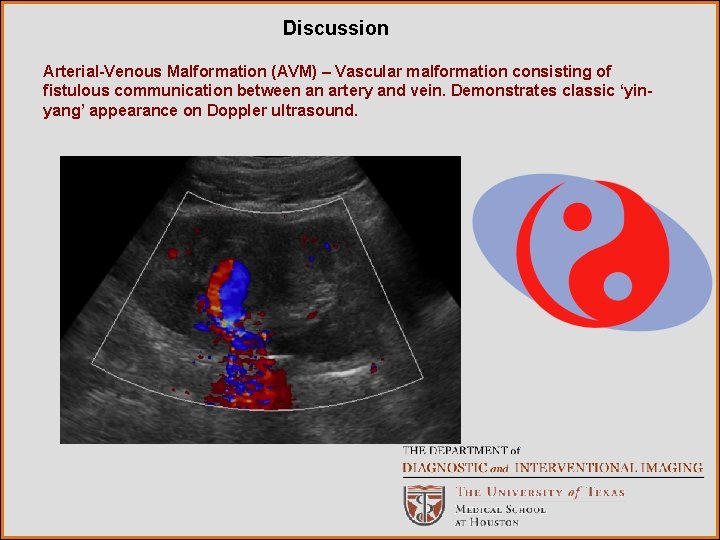 Discussion

Arterial-Venous Malformation (AVM) – Vascular malformation consisting of fistulous communication between an artery and vein. Demonstrates classic ‘yin-yang’ appearance on Doppler ultrasound.

THE DEPARTMENT of
DIAGNOSTIC and INTERVENTIONAL IMAGING
THE UNIVERSITY of TEXAS
MEDICAL SCHOOL
AT HOUSTON